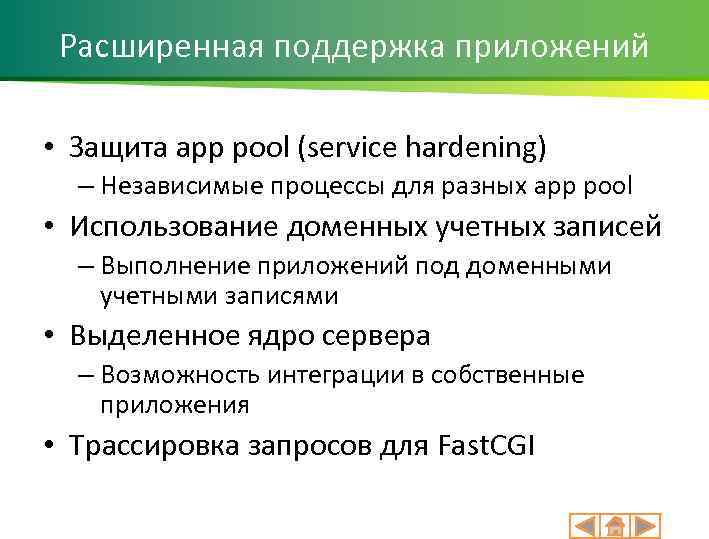 Расширенная поддержка приложений

• Защита app pool (service hardening)
– Независимые процессы для разных app pool
• Использование доменных учетных записей
– Выполнение приложений под доменными учетными записями
• Выделенное ядро сервера
– Возможность интеграции в собственные приложения
• Трассировка запросов для FastCGI